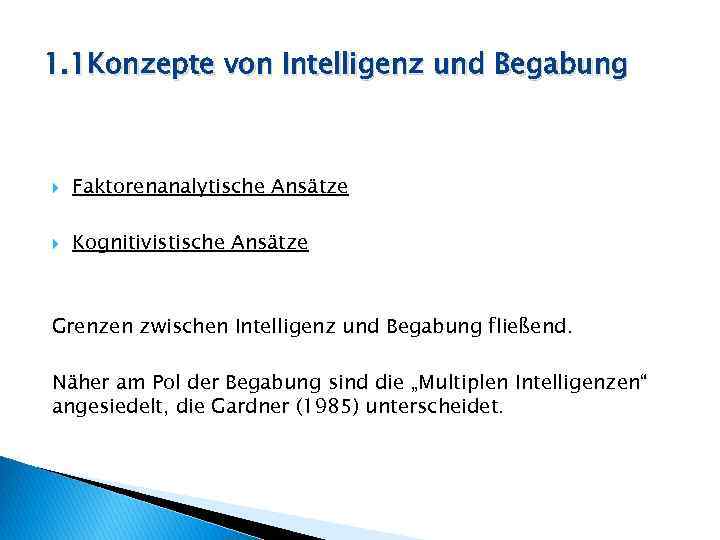 1.1Konzepte von Intelligenz und Begabung

Faktorenanalytische Ansätze

Kognitivistische Ansätze

Grenzen zwischen Intelligenz und Begabung fließend.

Näher am Pol der Begabung sind die „Multiplen Intelligenzen“ angesiedelt, die Gardner (1985) unterscheidet.